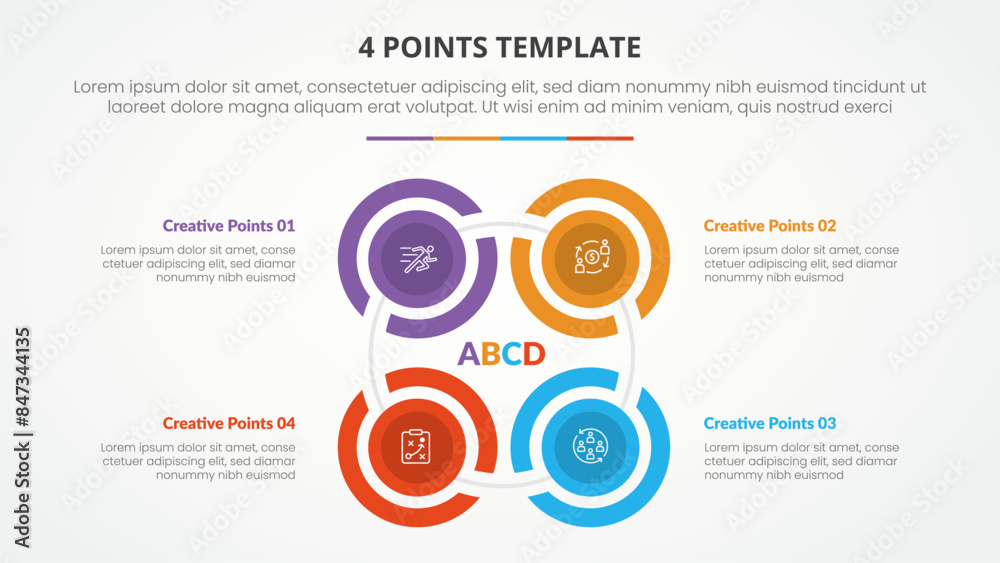 4 POINTS TEMPLATE

Lorem ipsum dolor sit amet, consectetuer adipiscing elit, sed diam nonummy nibh euismod tincidunt ut laoreet dolore magna aliquam erat volutpat. Ut wisi enim ad minim veniam, quis nostrud exerci

Creative Points 01

Lorem ipsum dolor sit amet, conse ctetuer adipiscing elit, sed diamar nonummy nibh euismod

Creative Points 02

Lorem ipsum dolor sit amet, conse ctetuer adipiscing elit, sed diamar nonummy nibh euismod

ABCD

Creative Points 04

Lorem ipsum dolor sit amet, conse ctetuer adipiscing elit, sed diamar nonummy nibh euismod

Creative Points 03

Lorem ipsum dolor sit amet, conse ctetuer adipiscing elit, sed diamar nonummy nibh euismod

Adobe Stock | #847344135